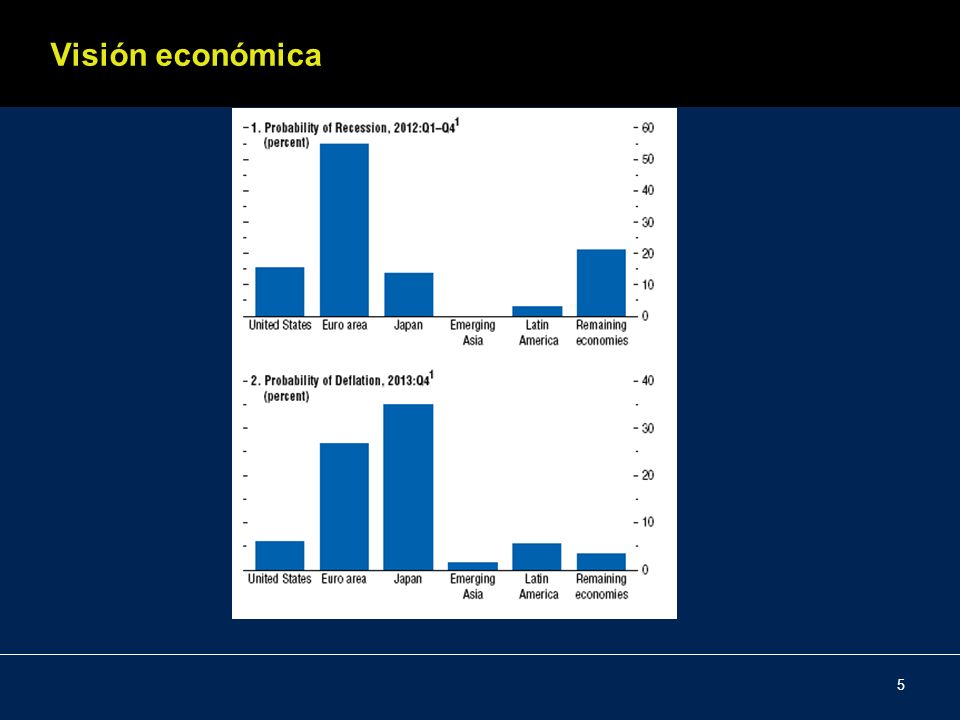 Visión económica

1. Probability of Recession, 2012:Q1–Q4$^1$
(percent)

60
50
40
30
20
10
0

United States
Euro area
Japan
Emerging Asia
Latin America
Remaining economies

2. Probability of Deflation, 2013:Q4$^1$
(percent)

40
30
20
10
0

United States
Euro area
Japan
Emerging Asia
Latin America
Remaining economies

5